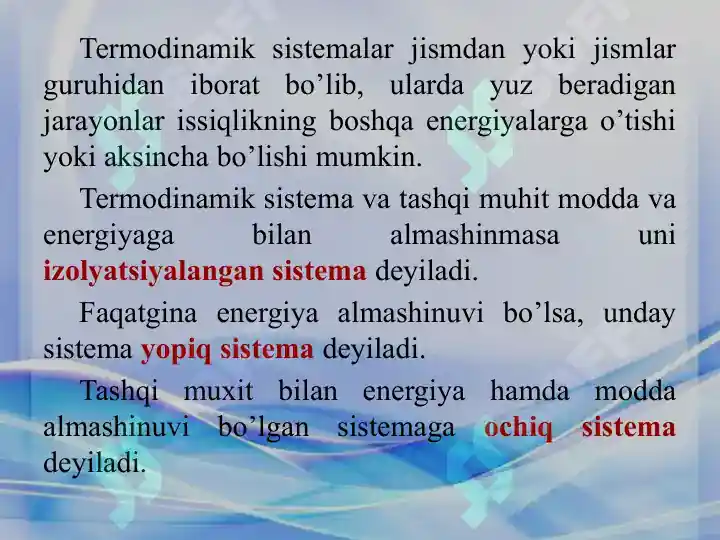 Termodinamik sistemalar jismdan yoki jismlar guruhidan iborat bo’lib, ularda yuz beradigan jarayonlar issiqlikning boshqa energiyalarga o’tishi yoki aksincha bo’lishi mumkin.

Termodinamik sistema va tashqi muhit modda va energiyaga bilan almashinmasa uni izolyatsiyalangan sistema deyiladi.

Faqatgina energiya almashinuvi bo’lsa, unday sistema yopiq sistema deyiladi.

Tashqi muxit bilan energiya hamda modda almashinuvi bo’lgan sistemaga ochiq sistema deyiladi.